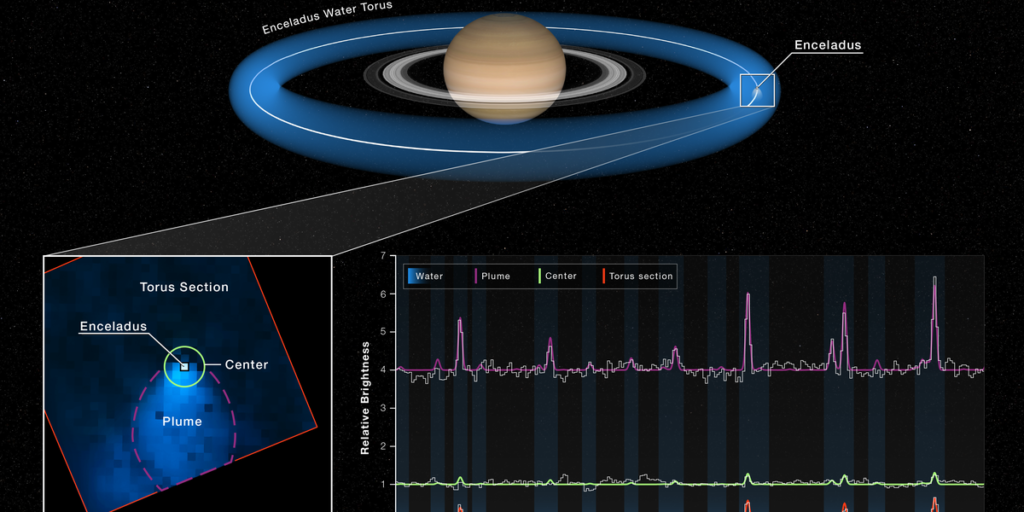 Enceladus Water Torus

Enceladus

Torus Section

Enceladus

Center

Plume

Water
Plume
Center
Torus section

Relative Brightness

7
6
5
4
3
2
1